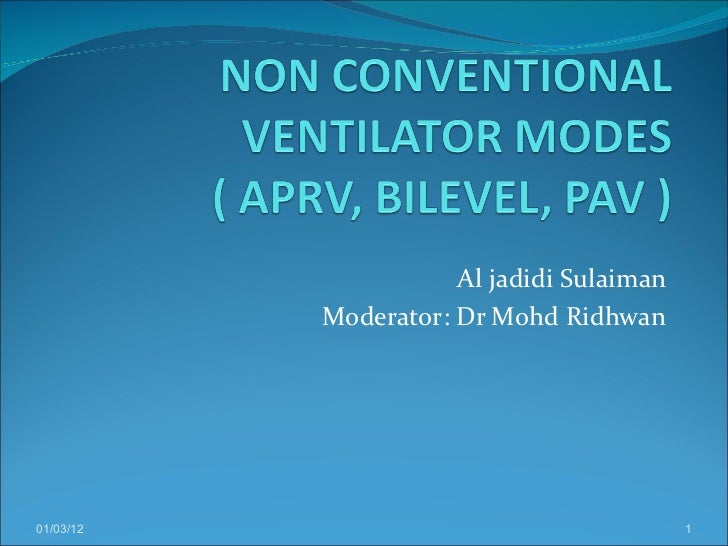 NON CONVENTIONAL VENTILATOR MODES ( APRV, BILEVEL, PAV )

Al jadidi Sulaiman
Moderator: Dr Mohd Ridhwan

01/03/12

1